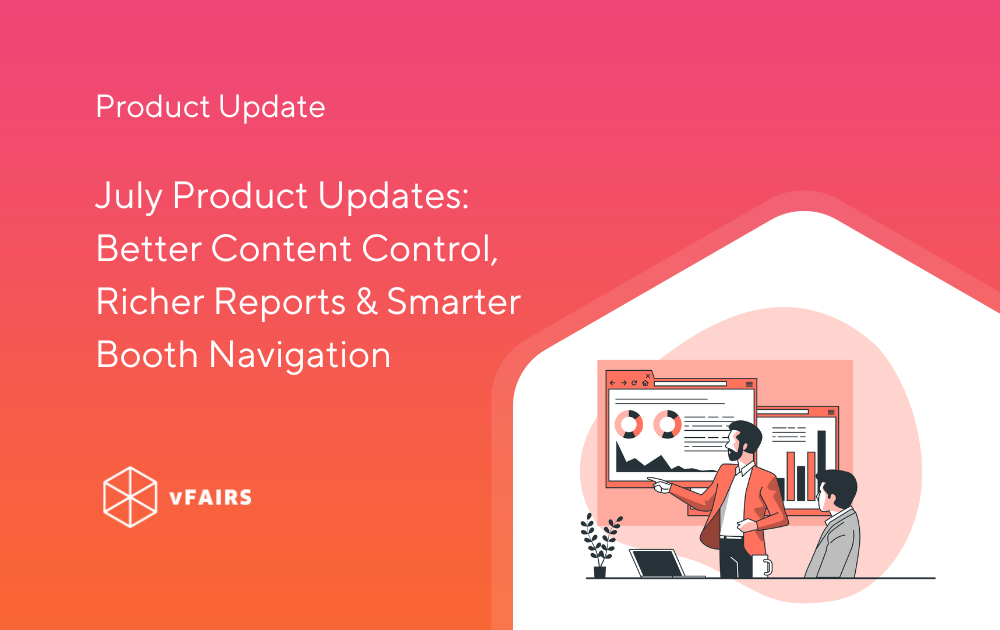 Product Update

July Product Updates: Better Content Control, Richer Reports & Smarter Booth Navigation

vFAIRS